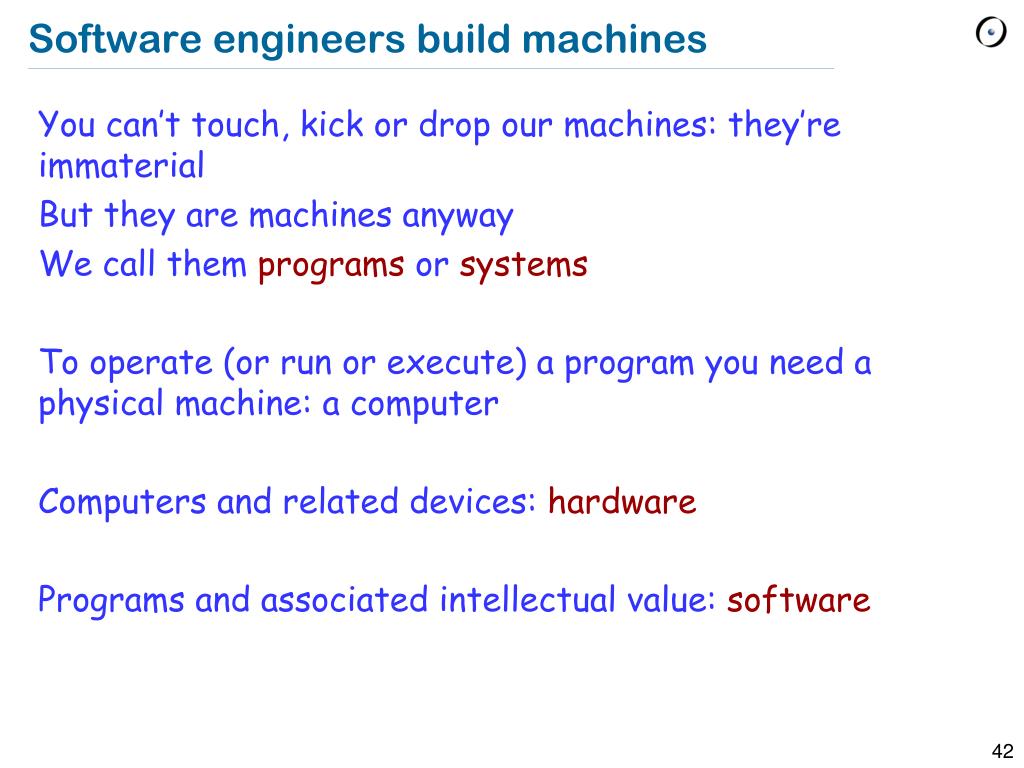 Software engineers build machines

You can’t touch, kick or drop our machines: they’re immaterial

But they are machines anyway

We call them programs or systems

To operate (or run or execute) a program you need a physical machine: a computer

Computers and related devices: hardware

Programs and associated intellectual value: software

42